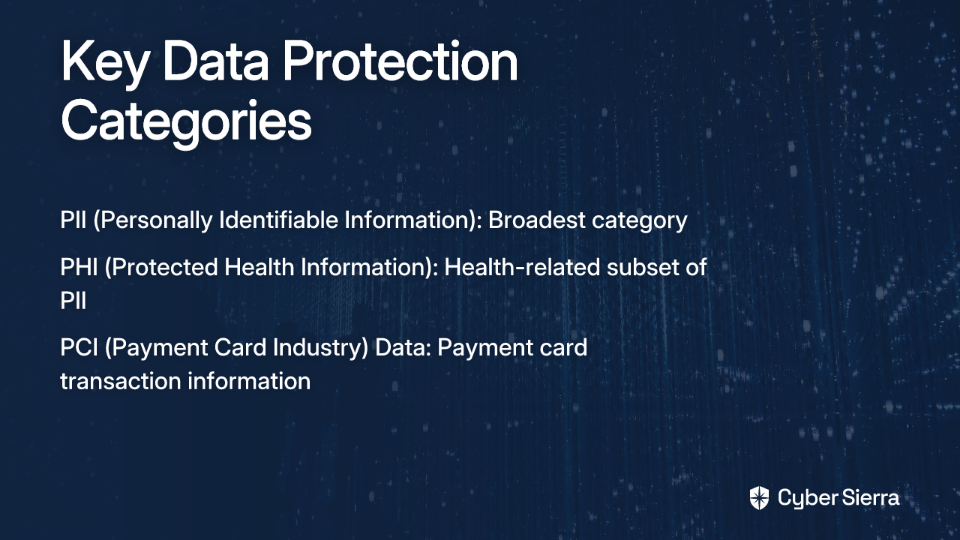 Key Data Protection Categories

PII (Personally Identifiable Information): Broadest category

PHI (Protected Health Information): Health-related subset of PII

PCI (Payment Card Industry) Data: Payment card transaction information

Cyber Sierra